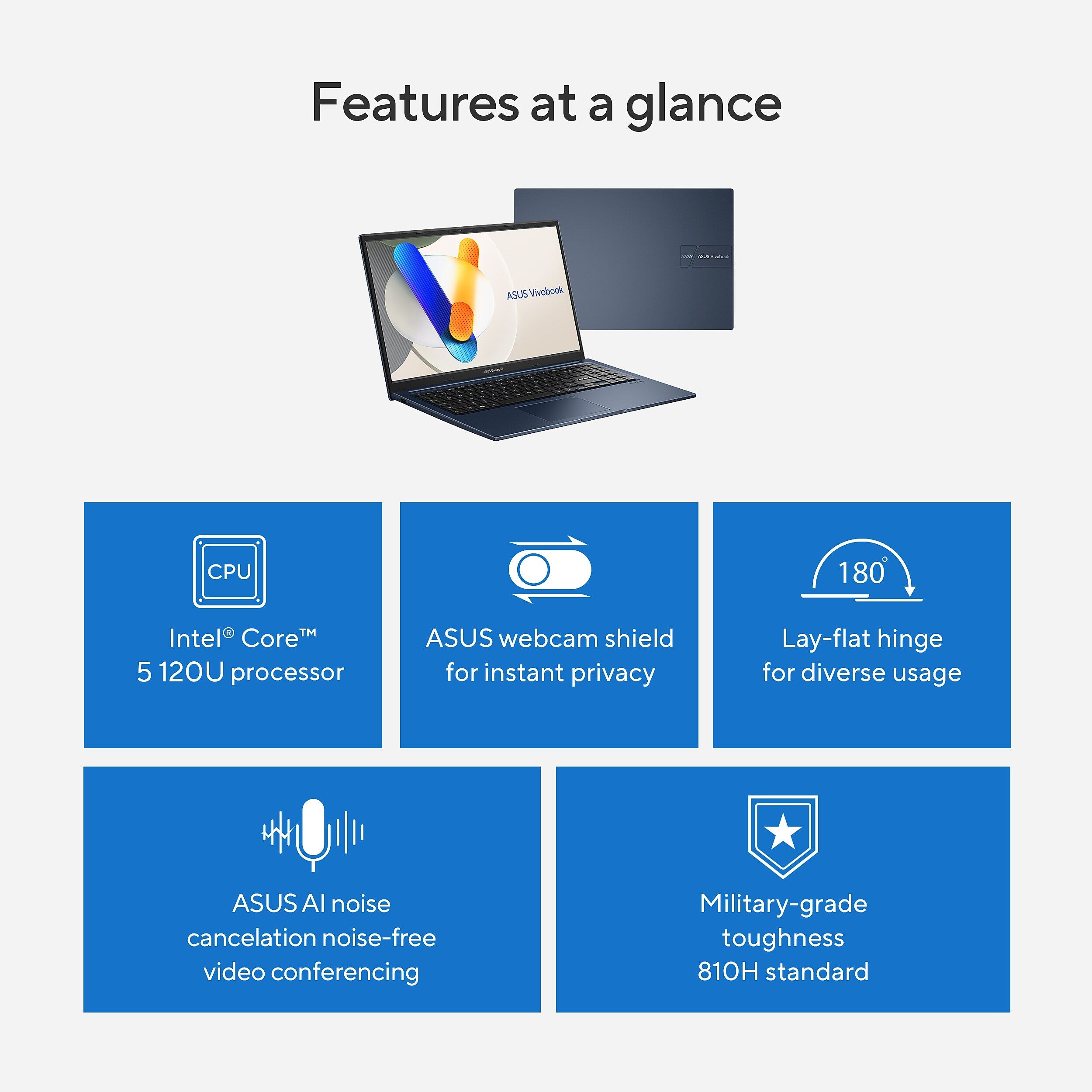 Features at a glance

ASUS Vivobook

ASUS Vivobook

ASUS Vivobook

CPU

Intel® Core™ 5 120U processor

ASUS webcam shield for instant privacy

180°

Lay-flat hinge for diverse usage

ASUS AI noise cancelation noise-free video conferencing

Military-grade toughness 810H standard